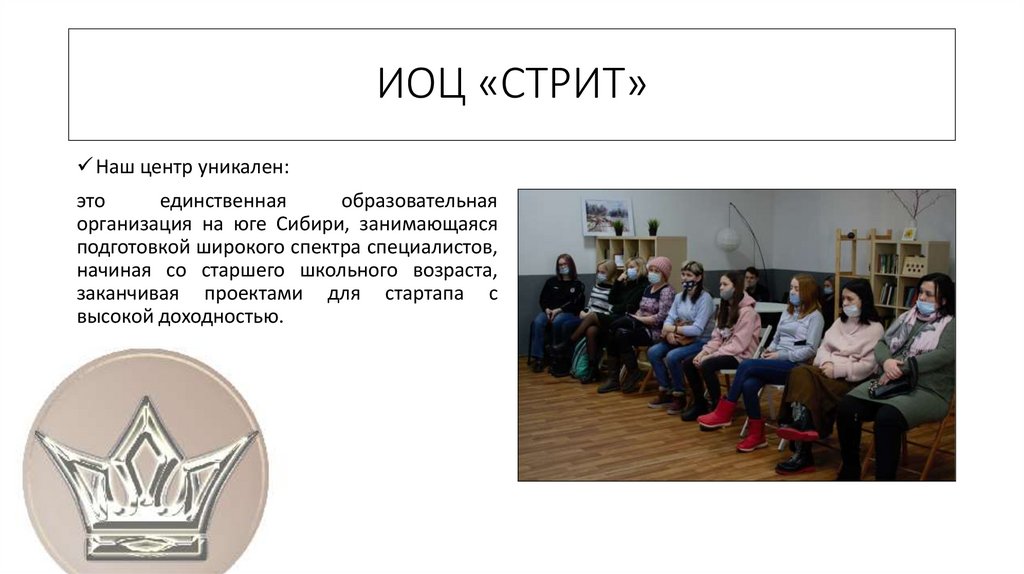 ИОЦ «СТРИТ»

✓ Наш центр уникален:

это единственная образовательная организация на юге Сибири, занимающаяся подготовкой широкого спектра специалистов, начиная со старшего школьного возраста, заканчивая проектами для стартапа с высокой доходностью.